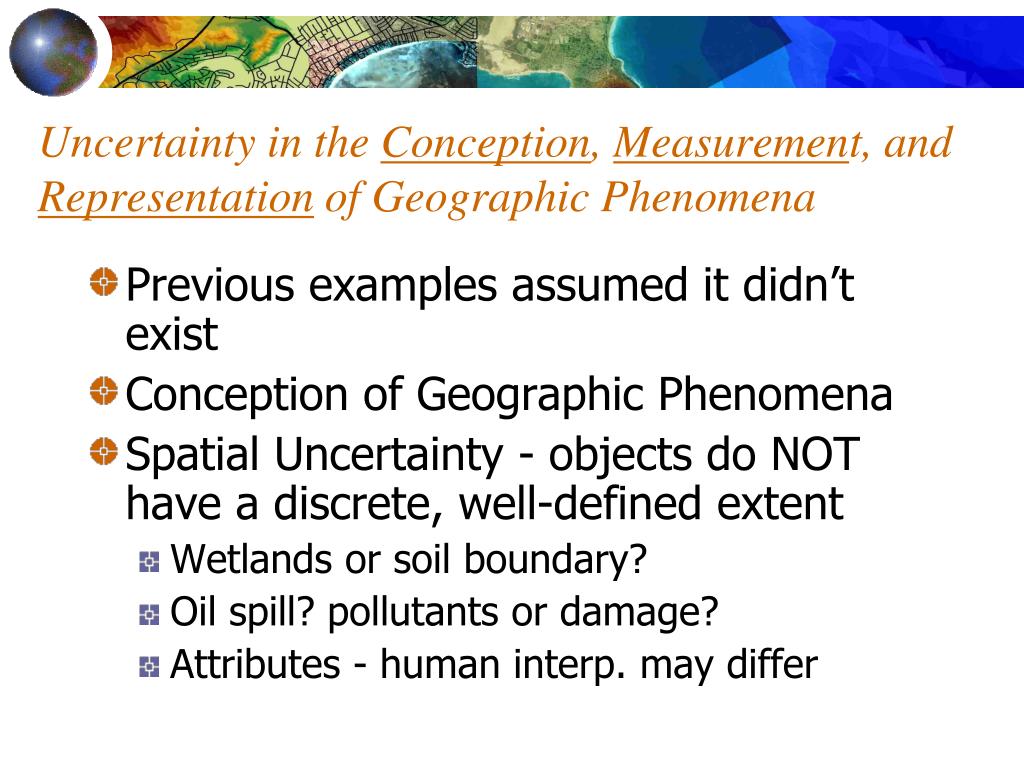 Uncertainty in the Conception, Measurement, and Representation of Geographic Phenomena

Previous examples assumed it didn’t exist

Conception of Geographic Phenomena

Spatial Uncertainty - objects do NOT have a discrete, well-defined extent

Wetlands or soil boundary?

Oil spill? pollutants or damage?

Attributes - human interp. may differ